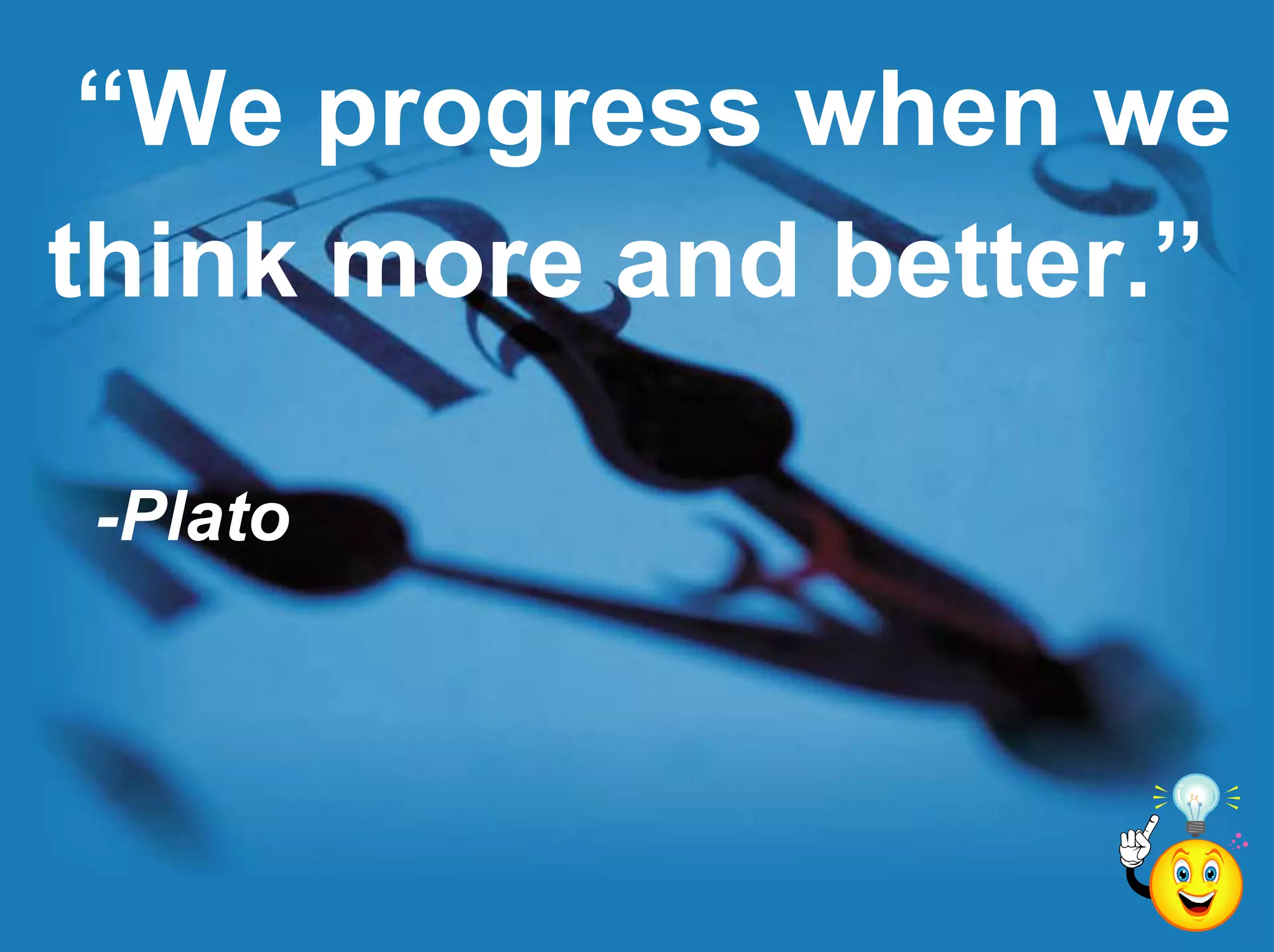 “We progress when we think more and better.”

-Plato